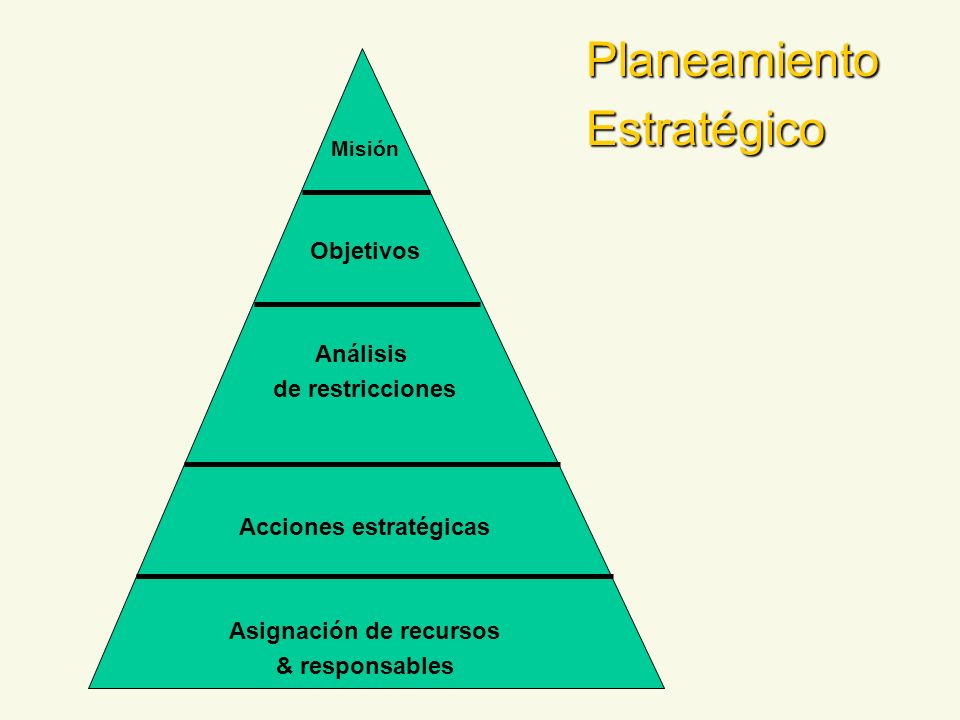 Planeamiento Estratégico

Misión

Objetivos

Análisis de restricciones

Acciones estratégicas

Asignación de recursos & responsables